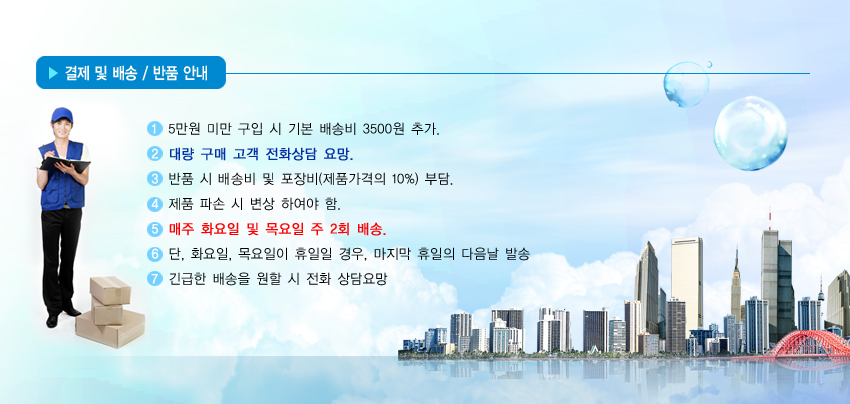 ▶ 결제 및 배송 / 반품 안내

1 5만원 미만 구입 시 기본 배송비 3500원 추가.
2 대량 구매 고객 전화상담 요망.
3 반품 시 배송비 및 포장비(제품가격의 10%) 부담.
4 제품 파손 시 변상 하여야 함.
5 매주 화요일 및 목요일 주 2회 배송.
6 단, 화요일, 목요일이 휴일일 경우, 마지막 휴일의 다음날 발송
7 긴급한 배송을 원할 시 전화 상담요망